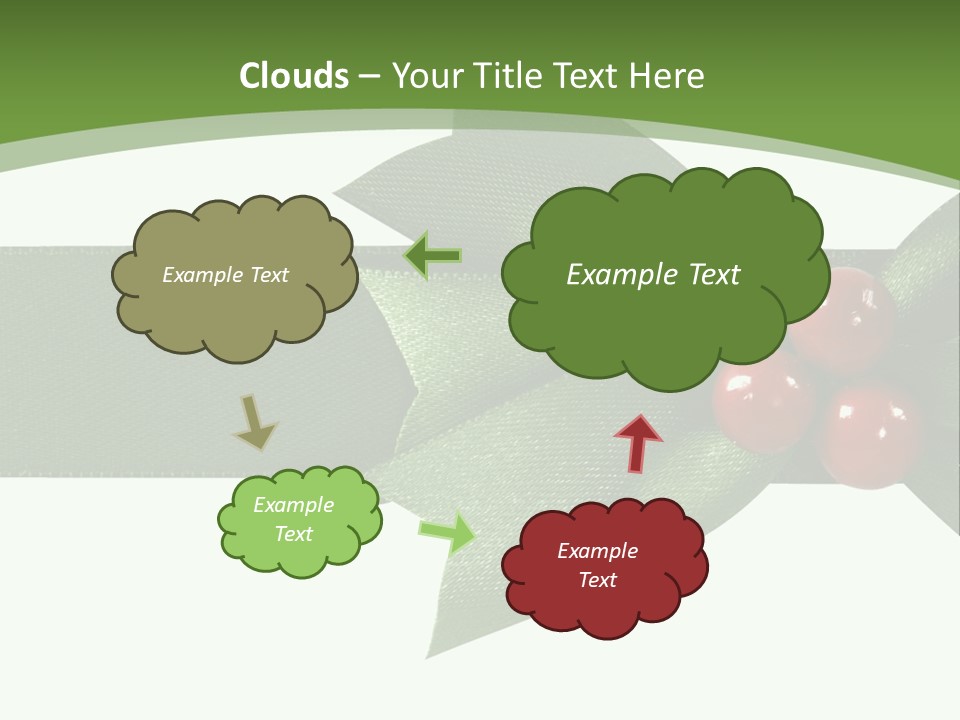 Clouds – Your Title Text Here

Example Text

Example Text

Example Text

Example Text